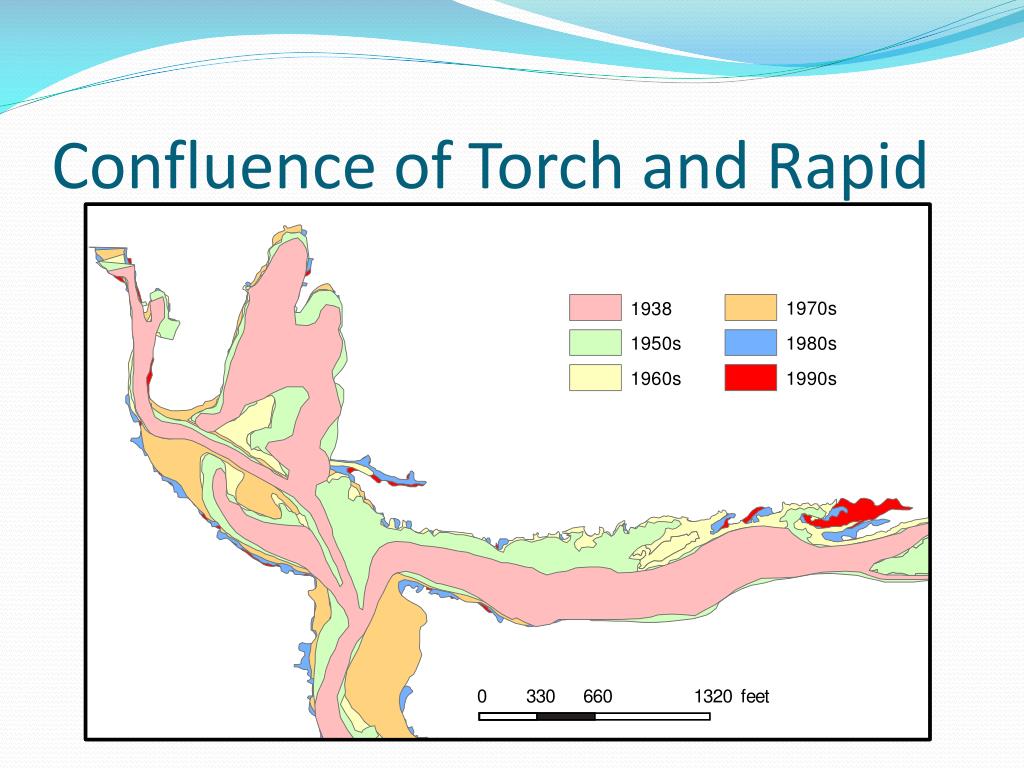 Confluence of Torch and Rapid

1938
1950s
1960s
1970s
1980s
1990s

0 330 660 1320 feet